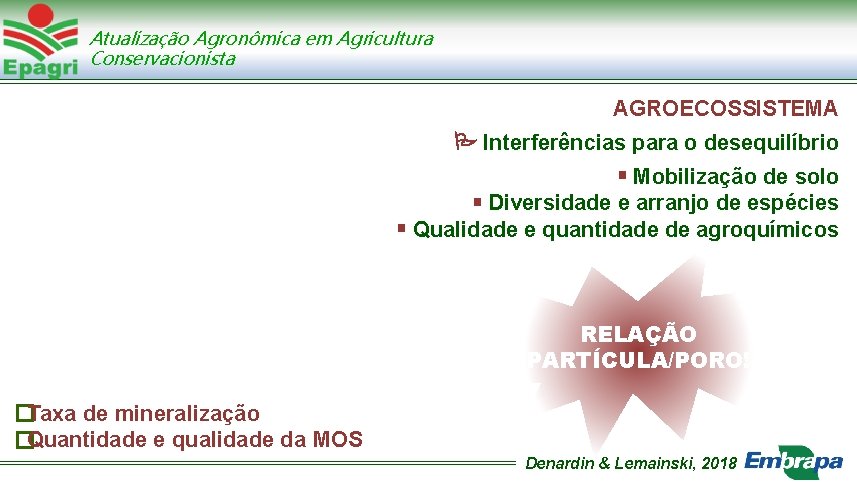 Epagri

Atualização Agronômica em Agricultura Conservacionista

AGROECOSSISTEMA

Interferências para o desequilíbrio

▪ Mobilização de solo

▪ Diversidade e arranjo de espécies

▪ Qualidade e quantidade de agroquímicos

RELAÇÃO PARTÍCULA/PORO

Taxa de mineralização

Quantidade e qualidade da MOS

Denardin & Lemainski, 2018

Embrapa